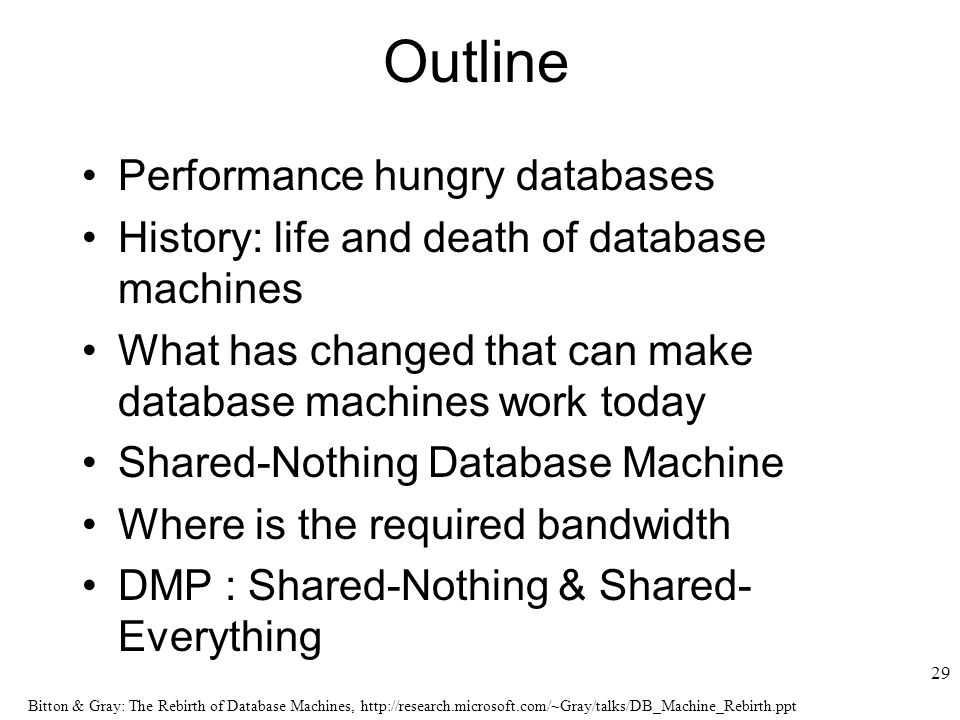 Outline

• Performance hungry databases
• History: life and death of database machines
• What has changed that can make database machines work today
• Shared-Nothing Database Machine
• Where is the required bandwidth
• DMP : Shared-Nothing & Shared-Everything

29

Bitton & Gray: The Rebirth of Database Machines, http://research.microsoft.com/~Gray/talks/DB_Machine_Rebirth.ppt